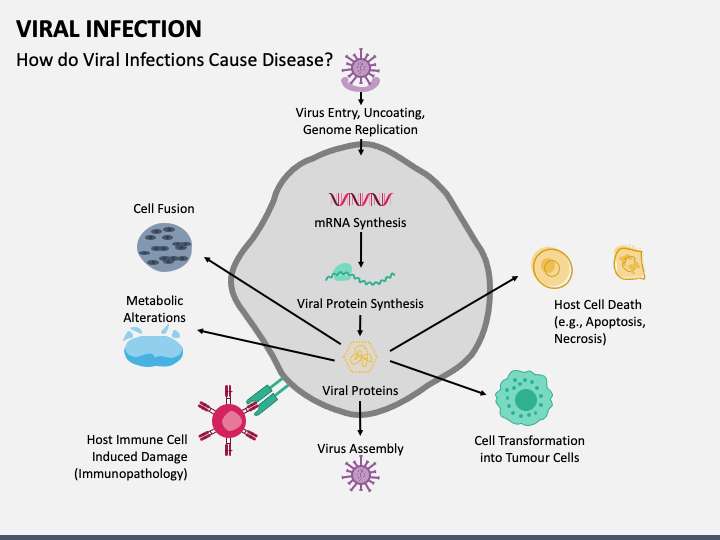 VIRAL INFECTION

How do Viral Infections Cause Disease?

Virus Entry, Uncoating, Genome Replication

mRNA Synthesis

Viral Protein Synthesis

Viral Proteins

Virus Assembly

Cell Fusion

Metabolic Alterations

Host Immune Cell Induced Damage (Immunopathology)

Host Cell Death (e.g., Apoptosis, Necrosis)

Cell Transformation into Tumour Cells